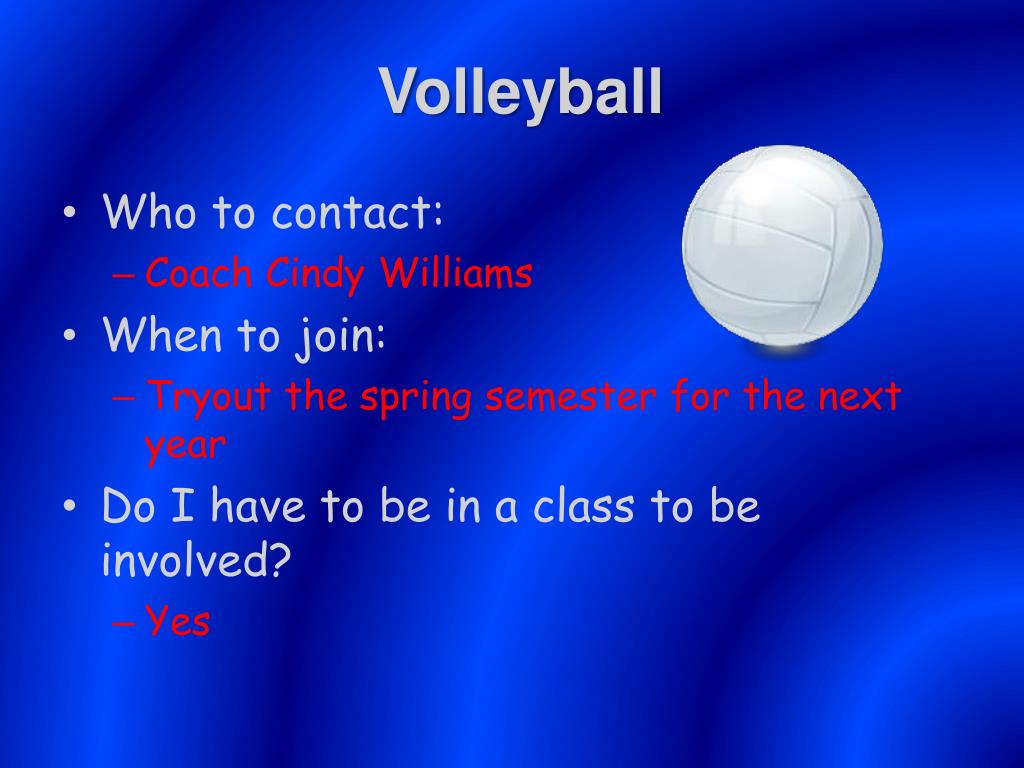 Volleyball

• Who to contact:
– Coach Cindy Williams
• When to join:
– Tryout the spring semester for the next year
• Do I have to be in a class to be involved?
– Yes